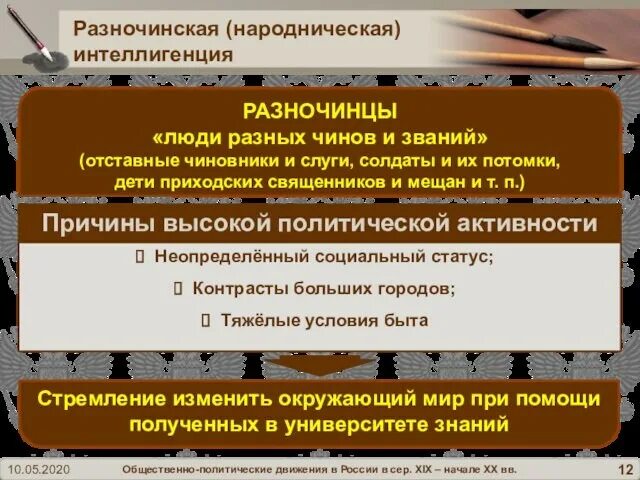 Разночинская (народническая) интеллигенция

РАЗНОЧИНЦЫ
«люди разных чинов и званий»
(отставные чиновники и слуги, солдаты и их потомки, дети приходских священников и мещан и т. п.)

Причины высокой политической активности

Неопределённый социальный статус;

Контрасты больших городов;

Тяжёлые условия быта

Стремление изменить окружающий мир при помощи полученных в университете знаний

10.05.2020 Общественно-политические движения в России в сер. XIX – начале XX вв. 12